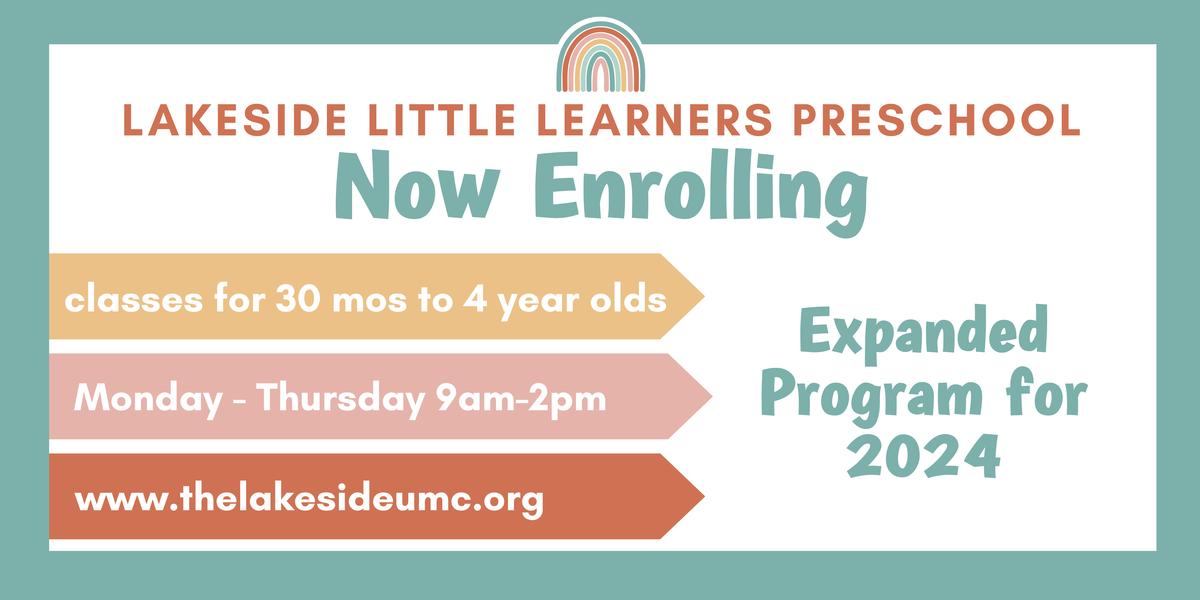 LAKESIDE LITTLE LEARNERS PRESCHOOL

Now Enrolling

classes for 30 mos to 4 year olds

Monday - Thursday 9am-2pm

www.thelakesideumc.org

Expanded Program for 2024